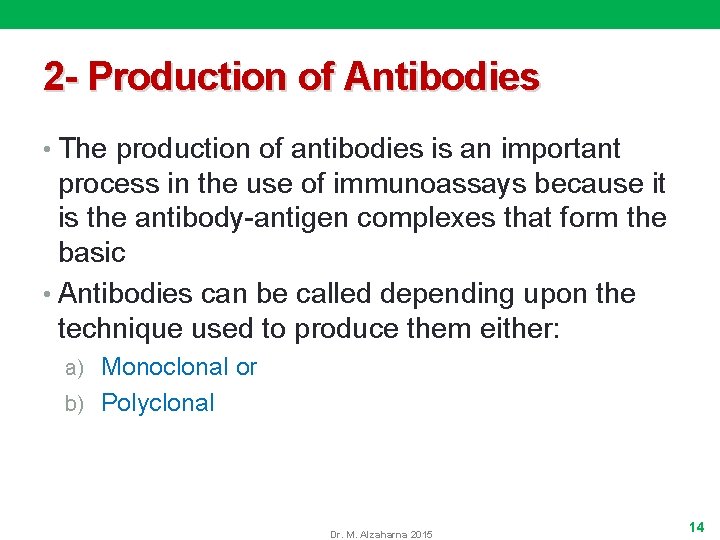 2- Production of Antibodies

• The production of antibodies is an important process in the use of immunoassays because it is the antibody-antigen complexes that form the basic

• Antibodies can be called depending upon the technique used to produce them either:

a) Monoclonal or

b) Polyclonal

Dr. M. Alzaharna 2015

14